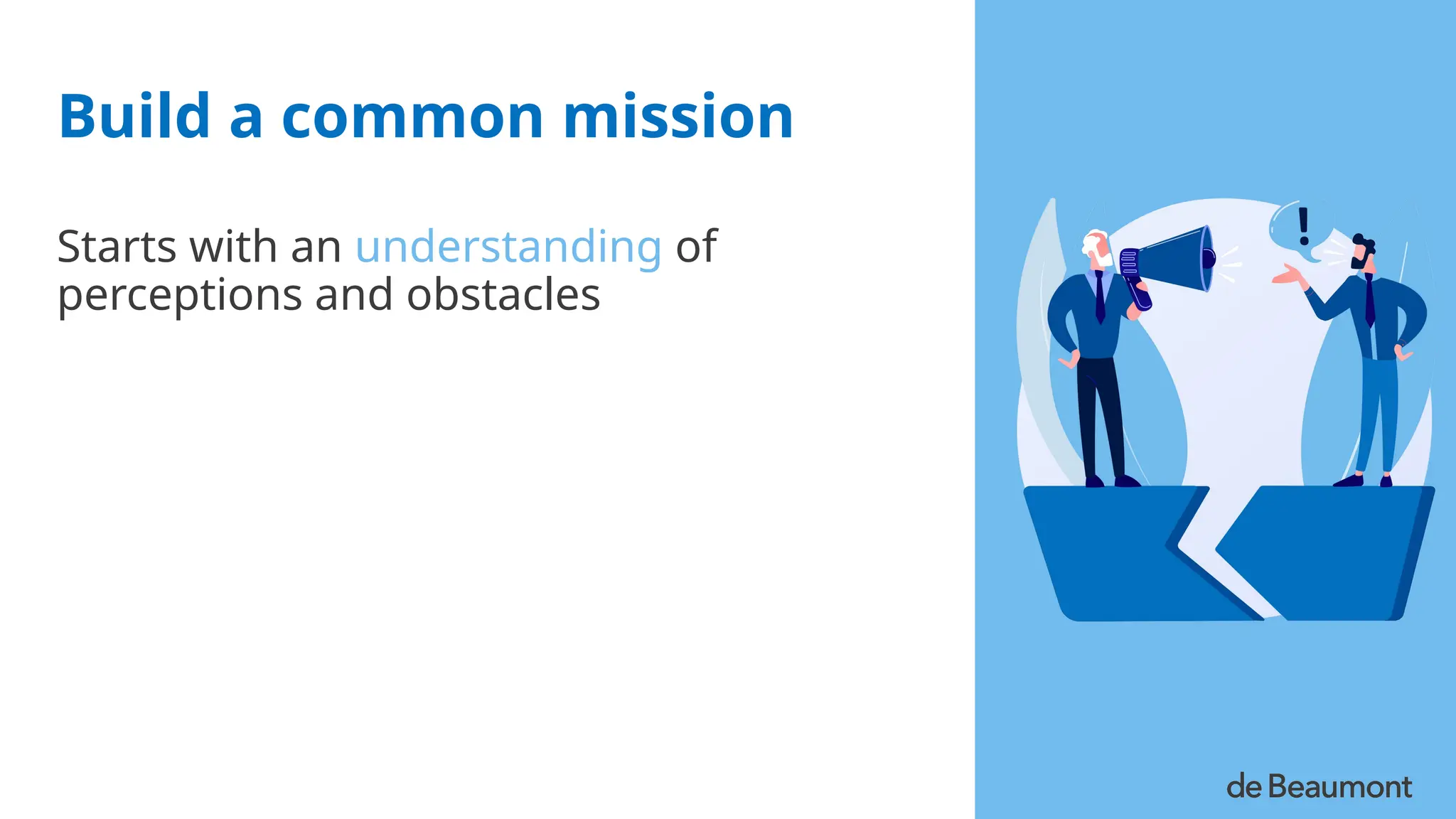 Build a common mission

Starts with an understanding of perceptions and obstacles

!

de Beaumont